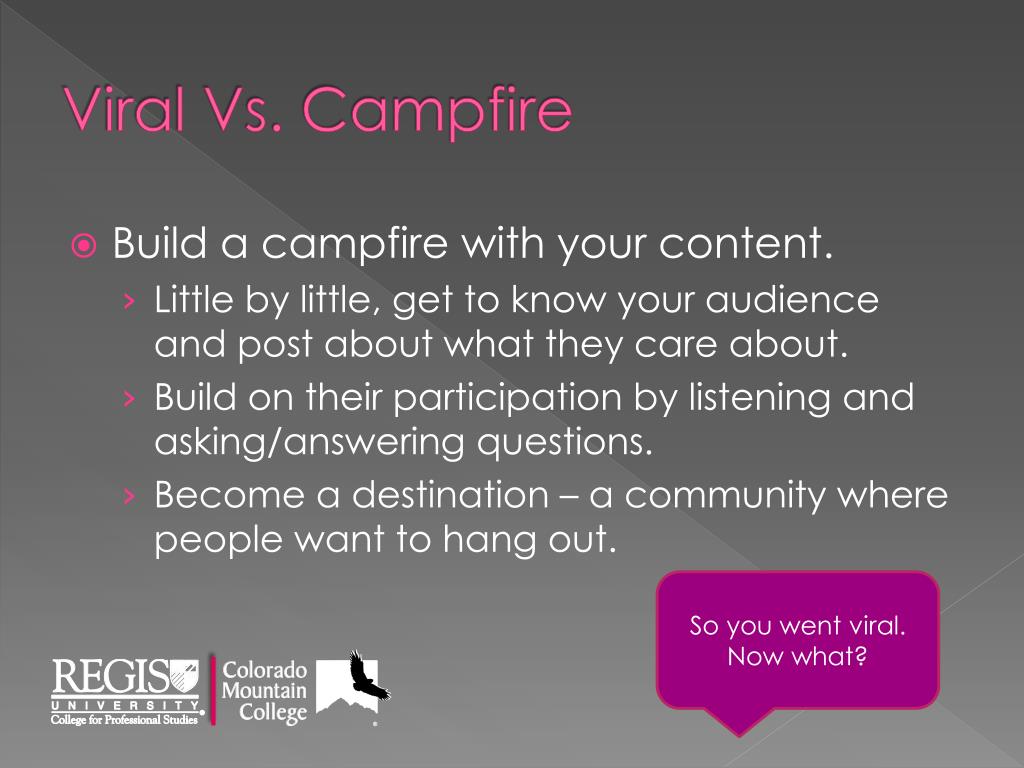 Viral Vs. Campfire

Build a campfire with your content.

› Little by little, get to know your audience and post about what they care about.

› Build on their participation by listening and asking/answering questions.

› Become a destination – a community where people want to hang out.

So you went viral. Now what?

REGIS UNIVERSITY College for Professional Studies

Colorado Mountain College